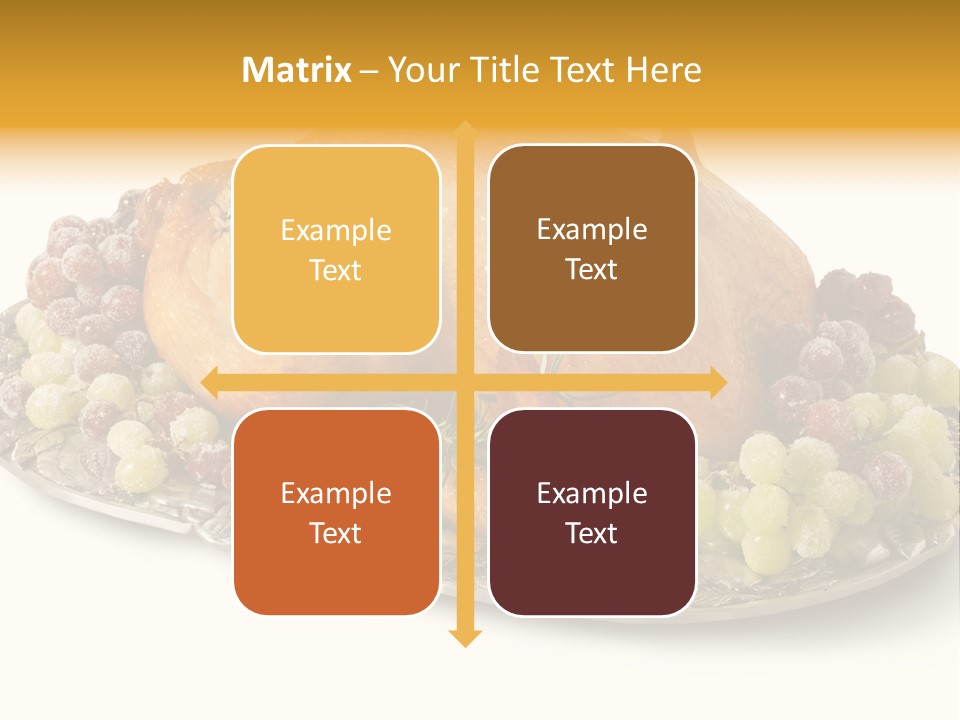 Matrix – Your Title Text Here

Example Text

Example Text

Example Text

Example Text